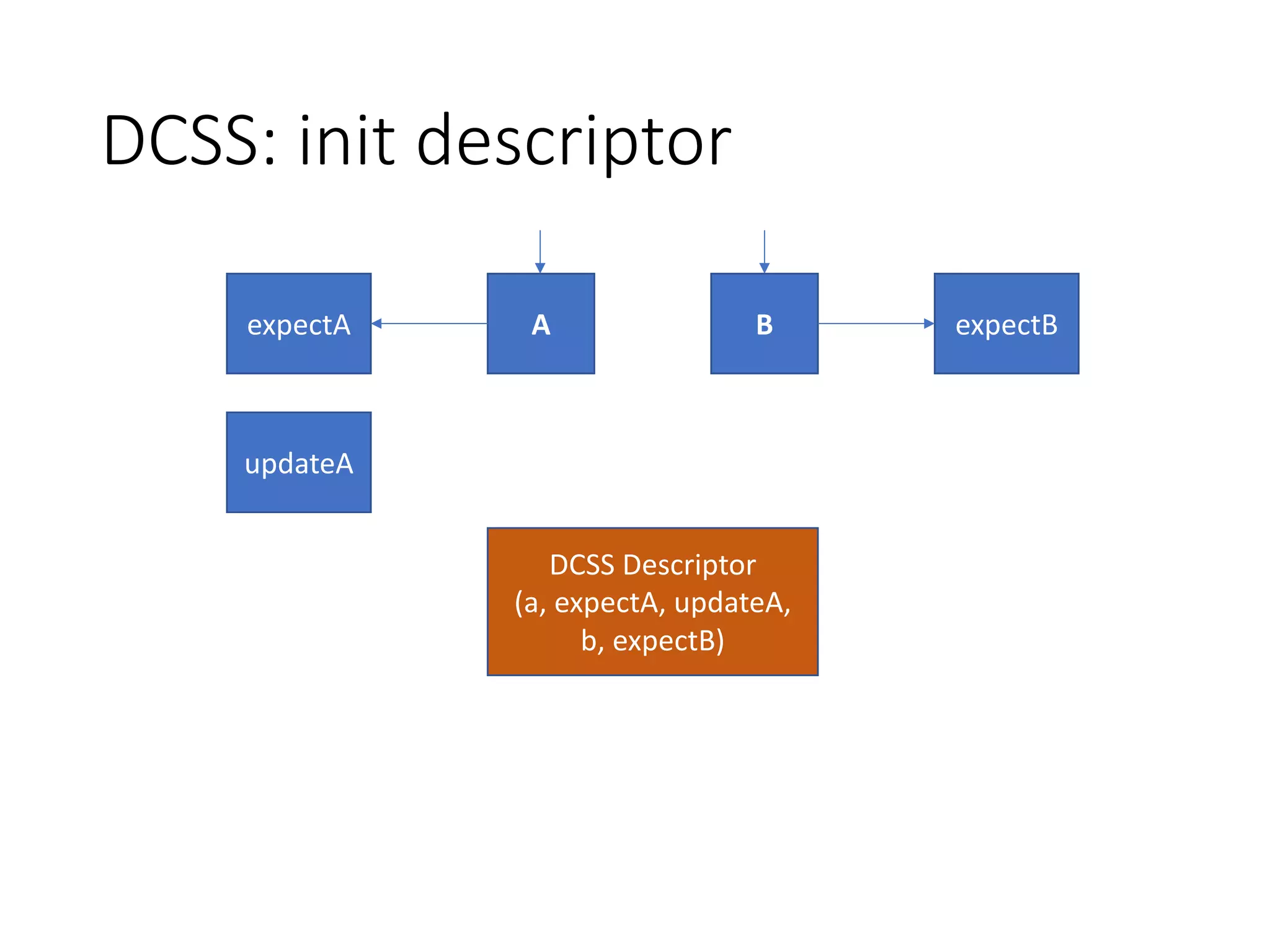 DCSS: init descriptor

expectA

A

B

expectB

updateA

DCSS Descriptor
(a, expectA, updateA, b, expectB)